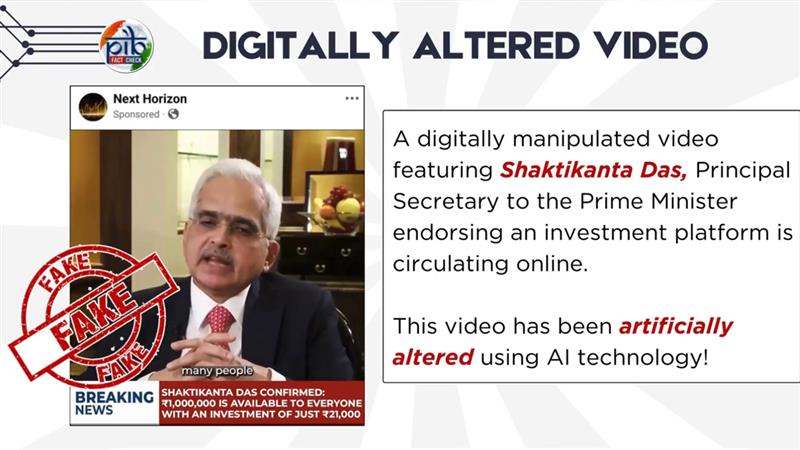 pib FACT CHECK

DIGITALLY ALTERED VIDEO

Next Horizon
Sponsored ·

FAKE
FAKE
FAKE

many people

BREAKING NEWS

SHAKTIKANTA DAS CONFIRMED: ₹1,000,000 IS AVAILABLE TO EVERYONE WITH AN INVESTMENT OF JUST ₹21,000

A digitally manipulated video featuring Shaktikanta Das, Principal Secretary to the Prime Minister endorsing an investment platform is circulating online.

This video has been artificially altered using AI technology!